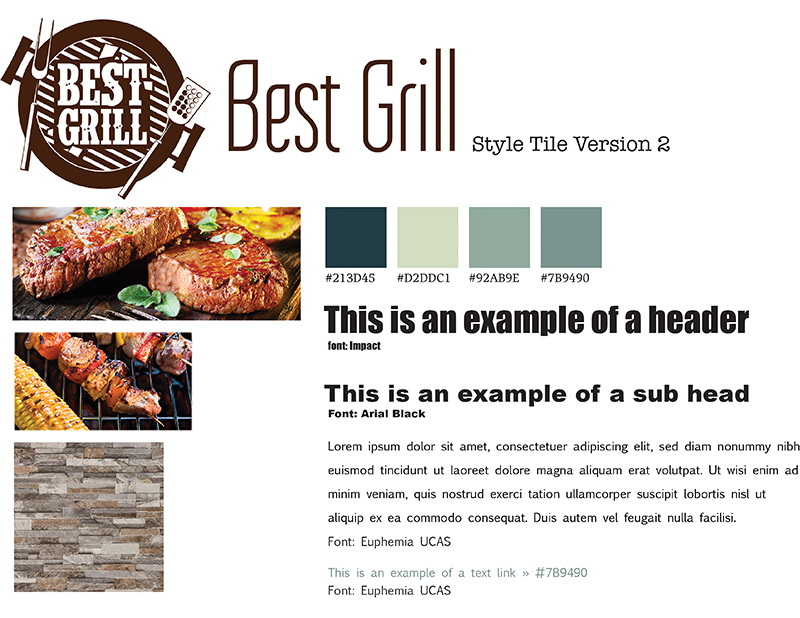 BEST GRILL

Best Grill

Style Tile Version 2

#213D45 #D2DDC1 #92AB9E #7B9490

This is an example of a header

font: Impact

This is an example of a sub head

Font: Arial Black

Lorem ipsum dolor sit amet, consectetuer adipiscing elit, sed diam nonummy nibh euismod tincidunt ut laoreet dolore magna aliquam erat volutpat. Ut wisi enim ad minim veniam, quis nostrud exerci tation ullamcorper suscipit lobortis nisl ut aliquip ex ea commodo consequat. Duis autem vel feugait nulla facilisi.

Font: Euphemia UCAS

This is an example of a text link » #7B9490

Font: Euphemia UCAS